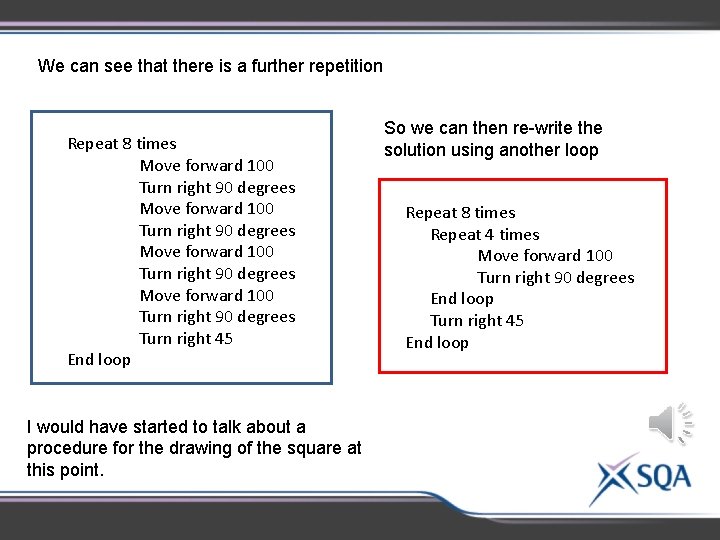 We can see that there is a further repetition

Repeat 8 times
Move forward 100
Turn right 90 degrees
Move forward 100
Turn right 90 degrees
Move forward 100
Turn right 90 degrees
Move forward 100
Turn right 90 degrees
Turn right 45
End loop

So we can then re-write the solution using another loop

Repeat 8 times
Repeat 4 times
Move forward 100
Turn right 90 degrees
End loop
Turn right 45
End loop

I would have started to talk about a procedure for the drawing of the square at this point.

SQA